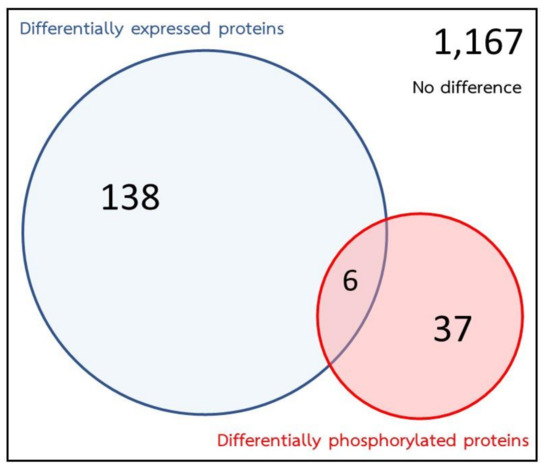 Differentially expressed proteins

1,167

No difference

138

6

37

Differentially phosphorylated proteins